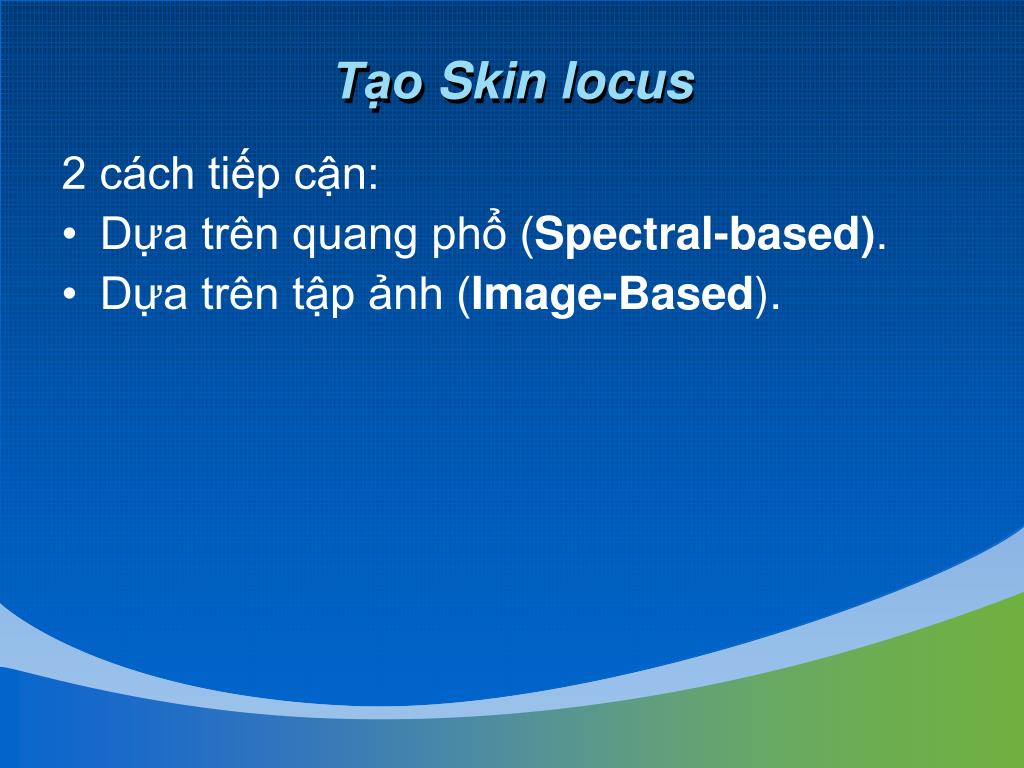 Tạo Skin locus

2 cách tiếp cận:
• Dựa trên quang phổ (Spectral-based).
• Dựa trên tập ảnh (Image-Based).